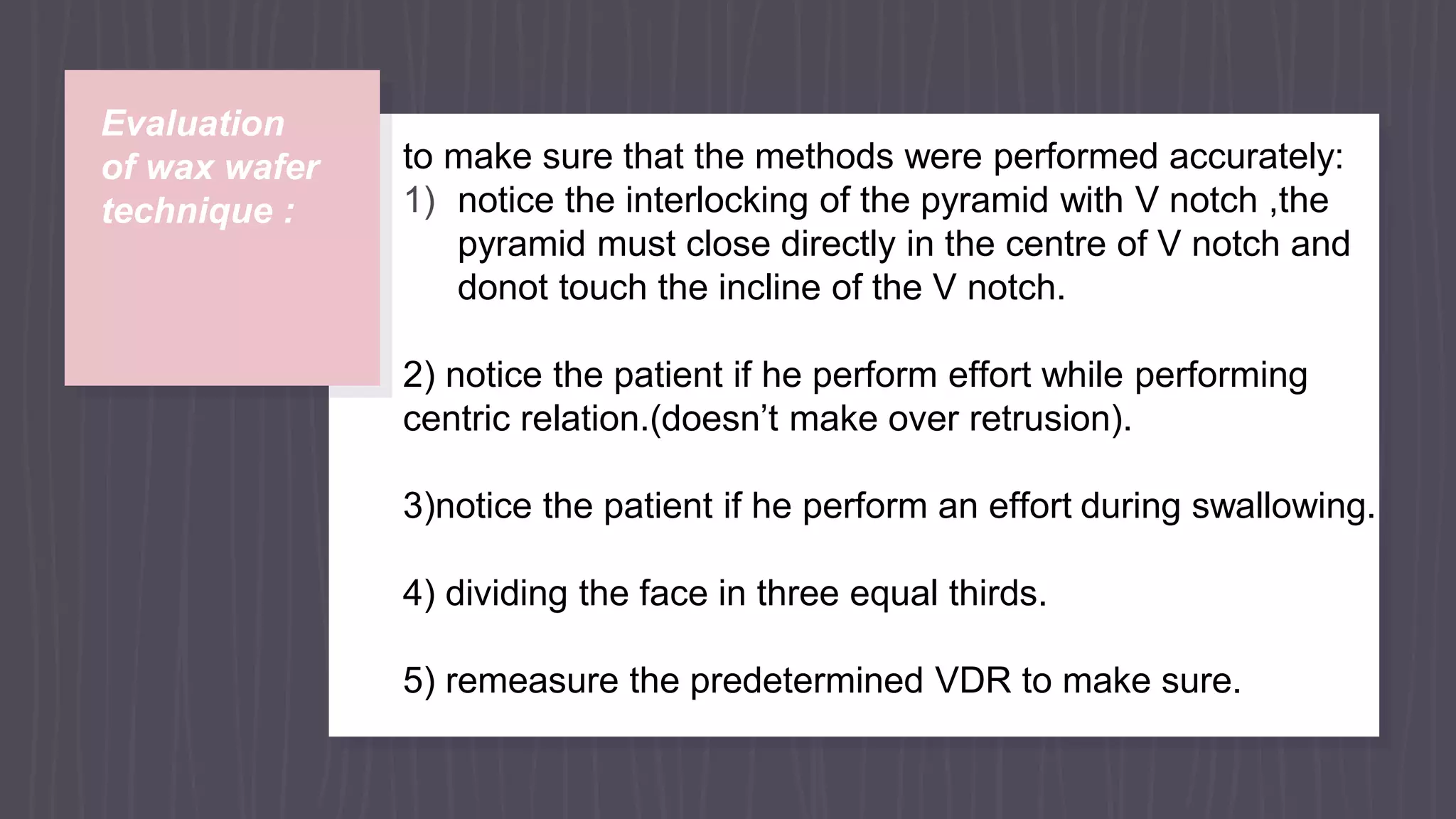 Evaluation of wax wafer technique :

to make sure that the methods were performed accurately:
1) notice the interlocking of the pyramid with V notch ,the pyramid must close directly in the centre of V notch and donot touch the incline of the V notch.

2) notice the patient if he perform effort while performing centric relation.(doesn't make over retrusion).

3)notice the patient if he perform an effort during swallowing.

4) dividing the face in three equal thirds.

5) remeasure the predetermined VDR to make sure.